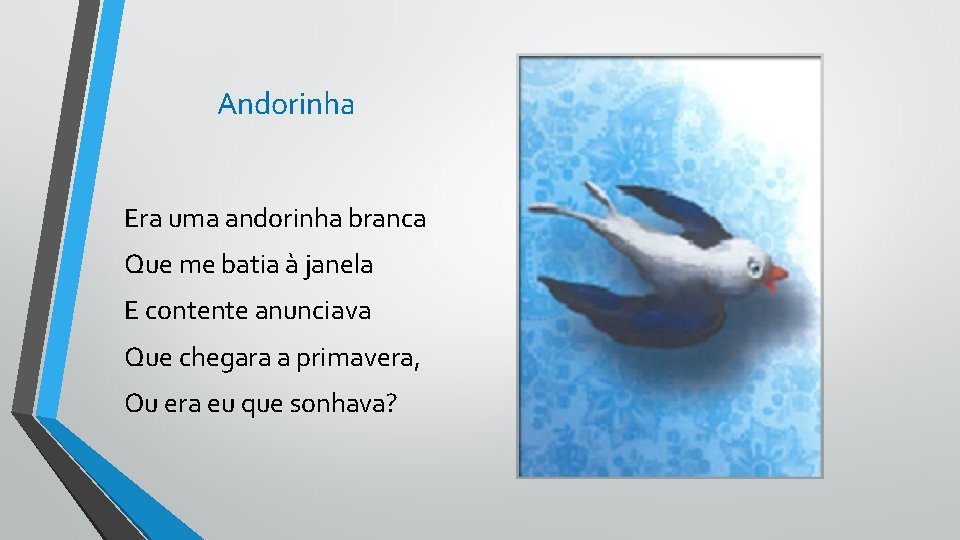 Andorinha

Era uma andorinha branca
Que me batia à janela
E contente anunciava
Que chegara a primavera,
Ou era eu que sonhava?